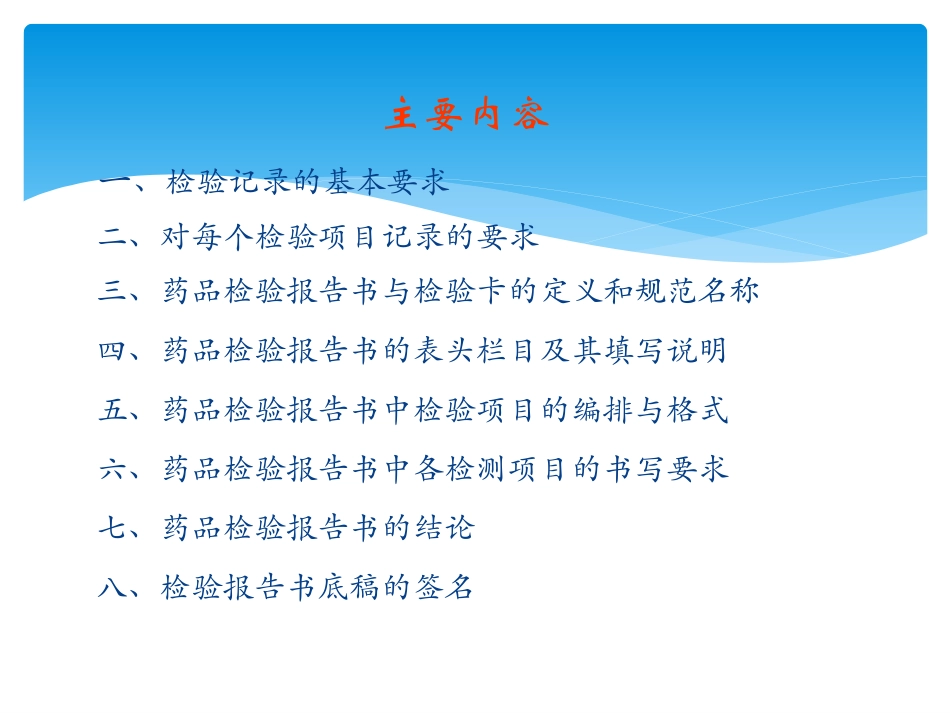 主要内容

一、检验记录的基本要求

二、对每个检验项目记录的要求

三、药品检验报告书与检验卡的定义和规范名称

四、药品检验报告书的表头栏目及其填写说明

五、药品检验报告书中检验项目的编排与格式

六、药品检验报告书中各检测项目的书写要求

七、药品检验报告书的结论

八、检验报告书底稿的签名